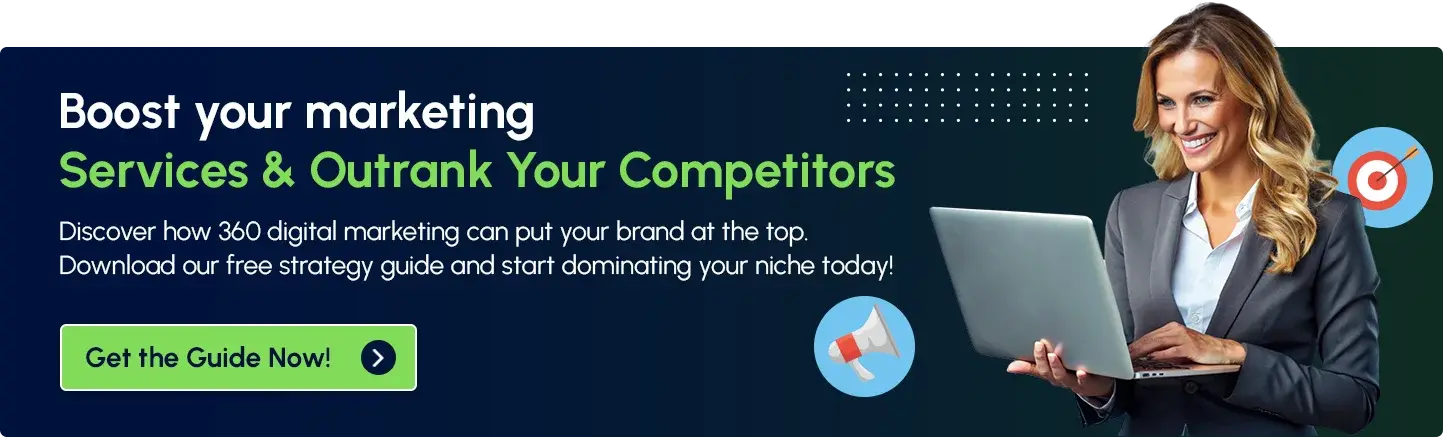 Boost your marketing
Services & Outrank Your Competitors

Discover how 360 digital marketing can put your brand at the top.
Download our free strategy guide and start dominating your niche today!

Get the Guide Now!